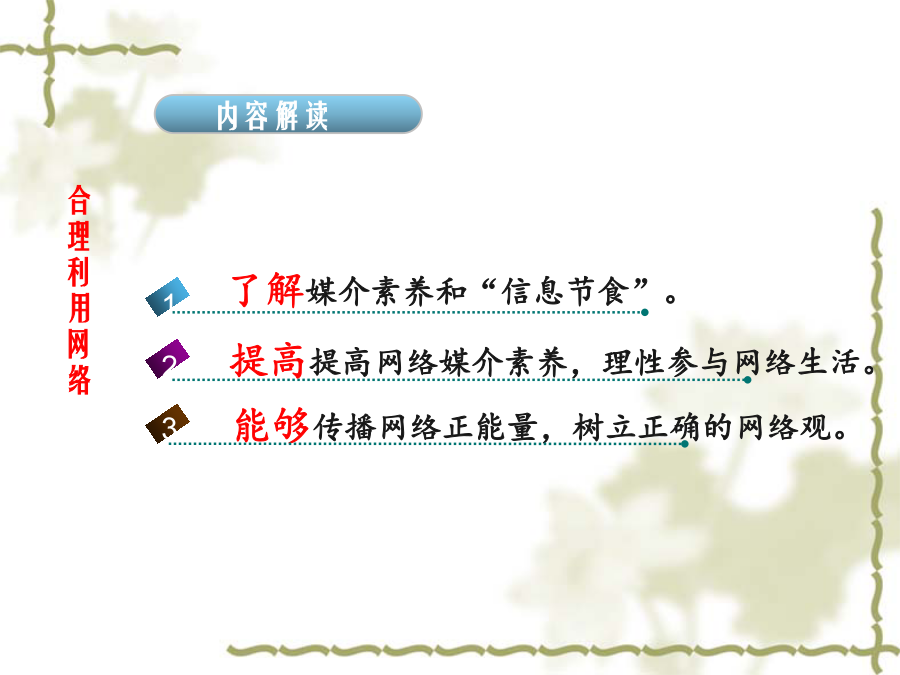 内容解读

合理利用网络

1 了解媒介素养和“信息节食”。

2 提高提高网络媒介素养，理性参与网络生活。

3 能够传播网络正能量，树立正确的网络观。